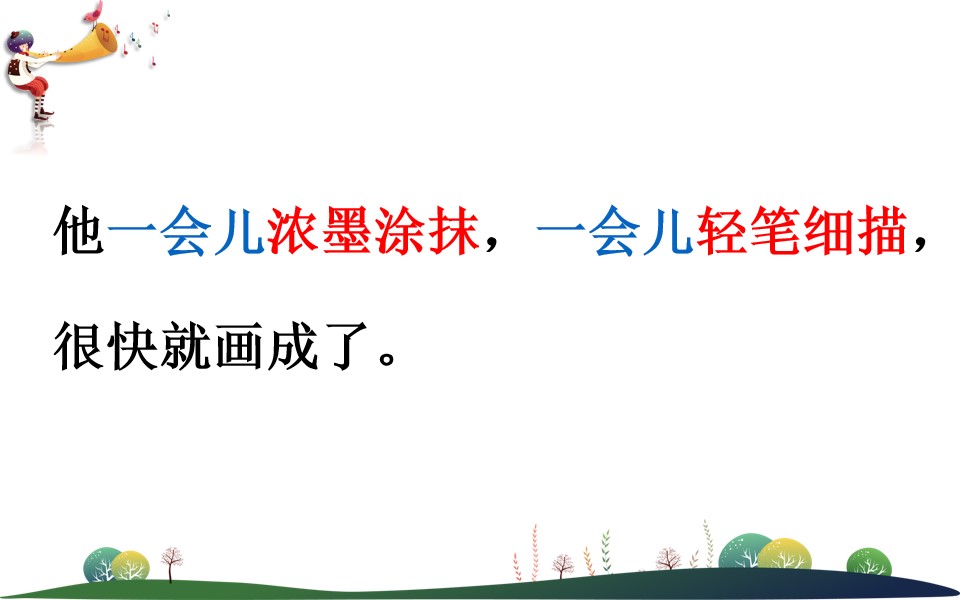 他一会儿浓墨涂抹，一会儿轻笔细描，很快就画成了。